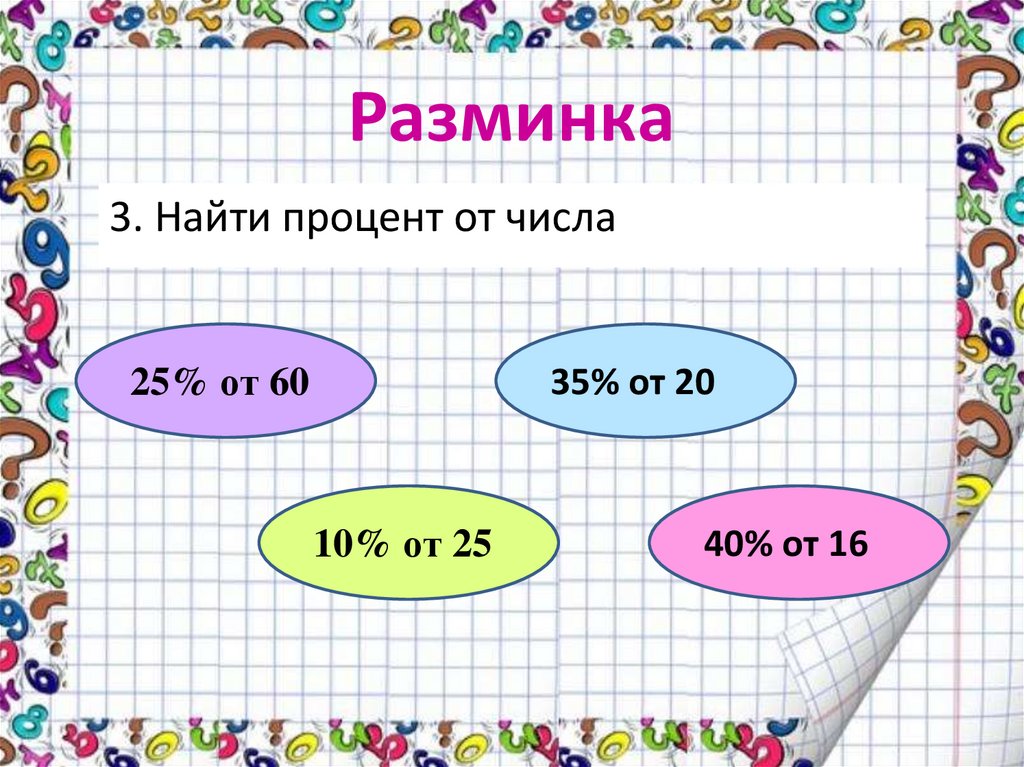 Разминка

3. Найти процент от числа

25% от 60

35% от 20

10% от 25

40% от 16